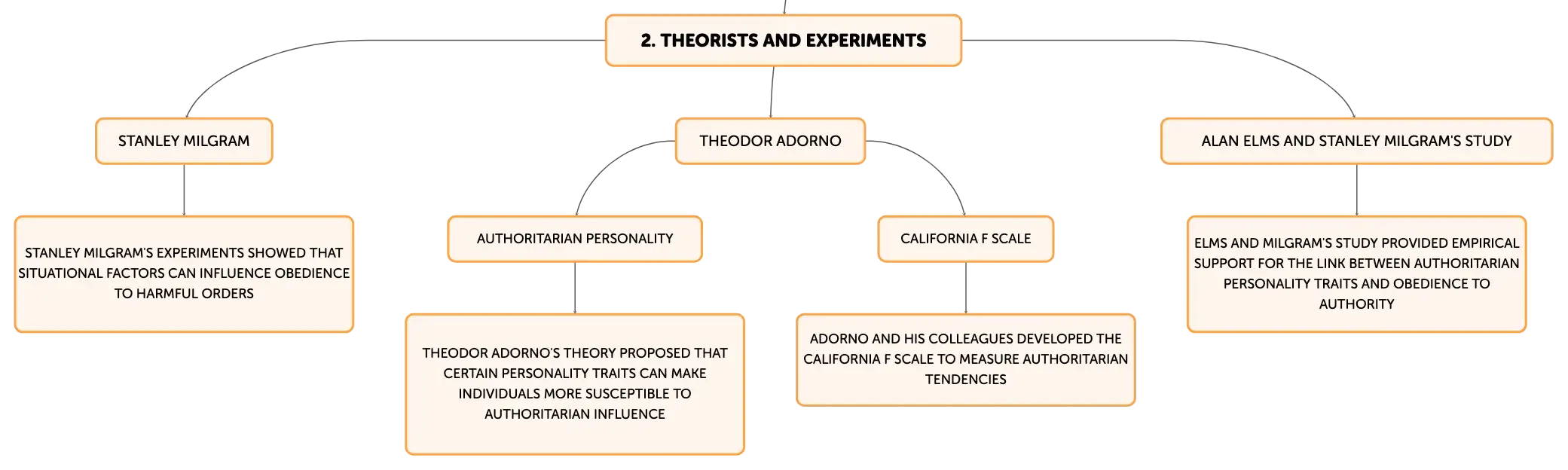 2. THEORISTS AND EXPERIMENTS

STANLEY MILGRAM

STANLEY MILGRAM'S EXPERIMENTS SHOWED THAT SITUATIONAL FACTORS CAN INFLUENCE OBEDIENCE TO HARMFUL ORDERS

THEODOR ADORNO

AUTHORITARIAN PERSONALITY

THEODOR ADORNO'S THEORY PROPOSED THAT CERTAIN PERSONALITY TRAITS CAN MAKE INDIVIDUALS MORE SUSCEPTIBLE TO AUTHORITARIAN INFLUENCE

CALIFORNIA F SCALE

ADORNO AND HIS COLLEAGUES DEVELOPED THE CALIFORNIA F SCALE TO MEASURE AUTHORITARIAN TENDENCIES

ALAN ELMS AND STANLEY MILGRAM'S STUDY

ELMS AND MILGRAM'S STUDY PROVIDED EMPIRICAL SUPPORT FOR THE LINK BETWEEN AUTHORITARIAN PERSONALITY TRAITS AND OBEDIENCE TO AUTHORITY